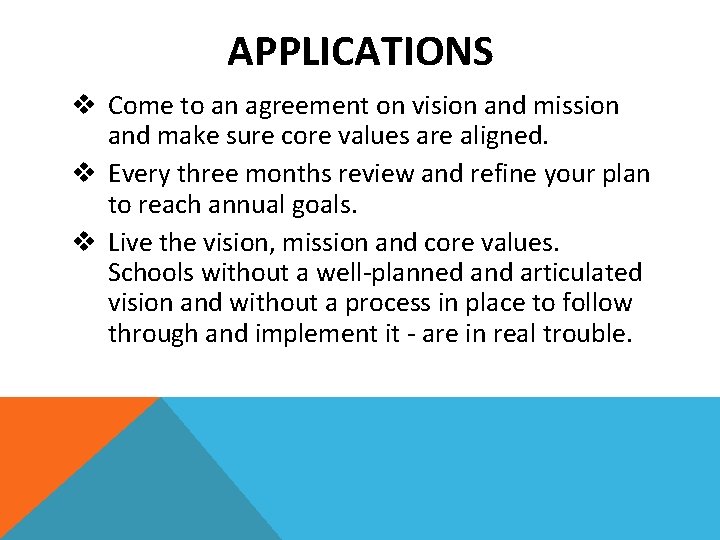 APPLICATIONS

❖ Come to an agreement on vision and mission and make sure core values are aligned.

❖ Every three months review and refine your plan to reach annual goals.

❖ Live the vision, mission and core values. Schools without a well-planned and articulated vision and without a process in place to follow through and implement it - are in real trouble.